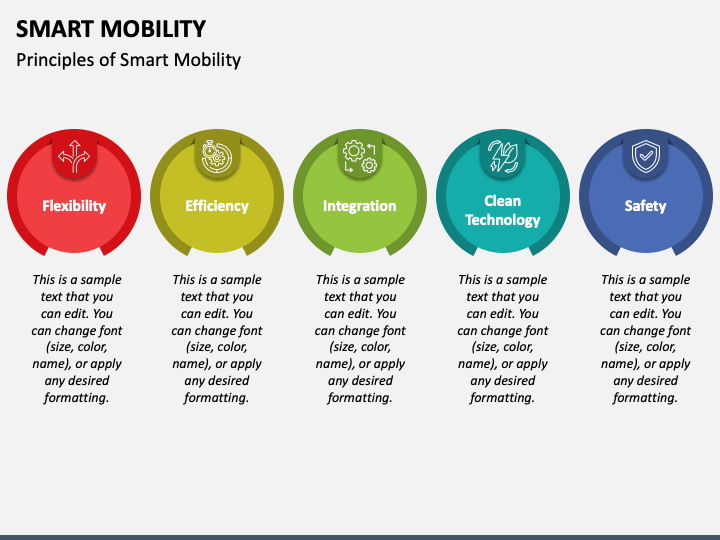 SMART MOBILITY
Principles of Smart Mobility

Flexibility

This is a sample text that you can edit. You can change font (size, color, name), or apply any desired formatting.

Efficiency

This is a sample text that you can edit. You can change font (size, color, name), or apply any desired formatting.

Integration

This is a sample text that you can edit. You can change font (size, color, name), or apply any desired formatting.

Clean Technology

This is a sample text that you can edit. You can change font (size, color, name), or apply any desired formatting.

Safety

This is a sample text that you can edit. You can change font (size, color, name), or apply any desired formatting.